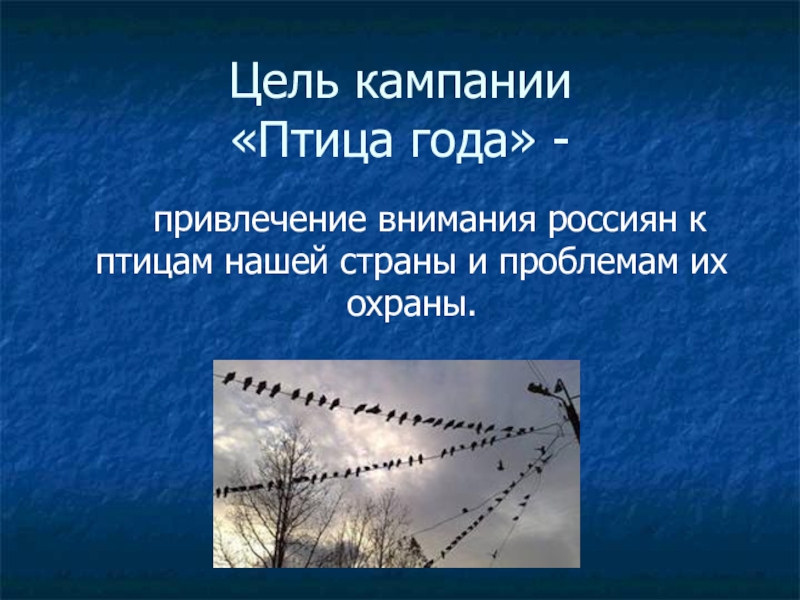 Цель кампании
«Птица года» -

привлечение внимания россиян к птицам нашей страны и проблемам их охраны.